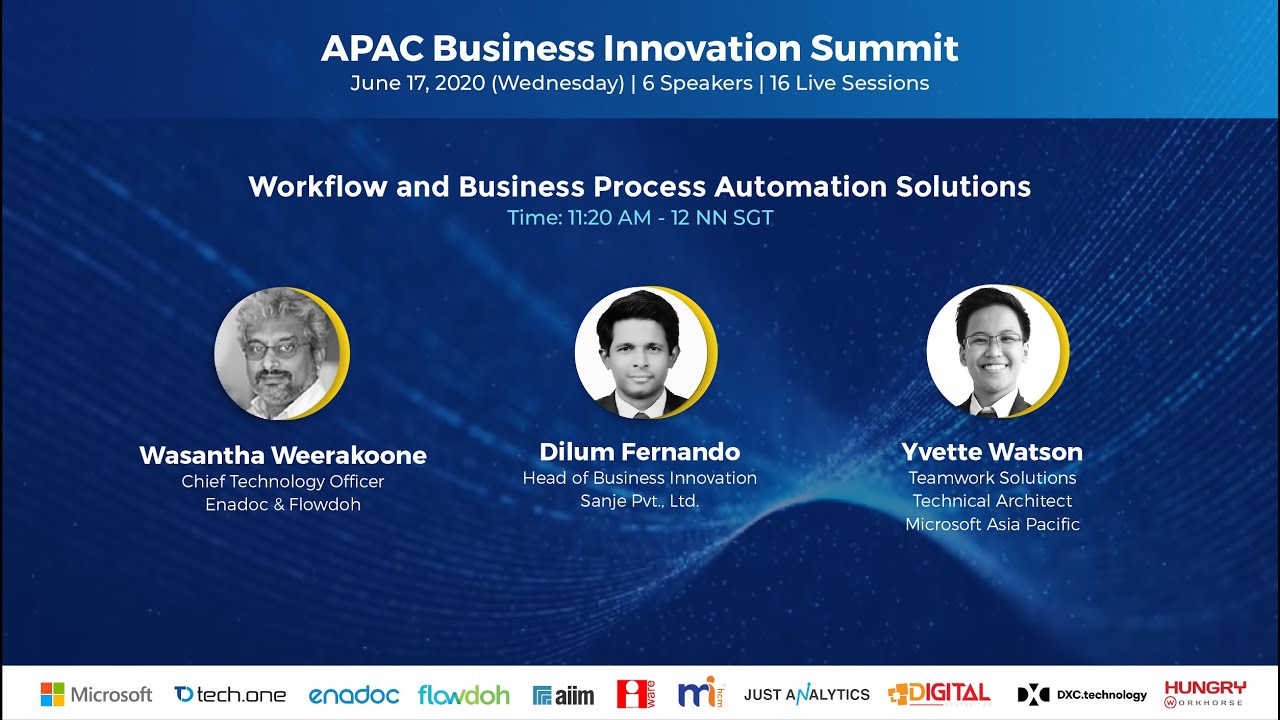 APAC Business Innovation Summit
June 17, 2020 (Wednesday) | 6 Speakers | 16 Live Sessions

Workflow and Business Process Automation Solutions
Time: 11:20 AM - 12 NN SGT

Wasantha Weerakoone
Chief Technology Officer
Enadoc & Flowdoh

Dilum Fernando
Head of Business Innovation
Sanje Pvt., Ltd.

Yvette Watson
Teamwork Solutions
Technical Architect
Microsoft Asia Pacific

Microsoft tech.one enadoc flowdoh aiim ware mi hcm JUST ANALYTICS DIGITAL DXC.technology HUNGRY WORKHORSE